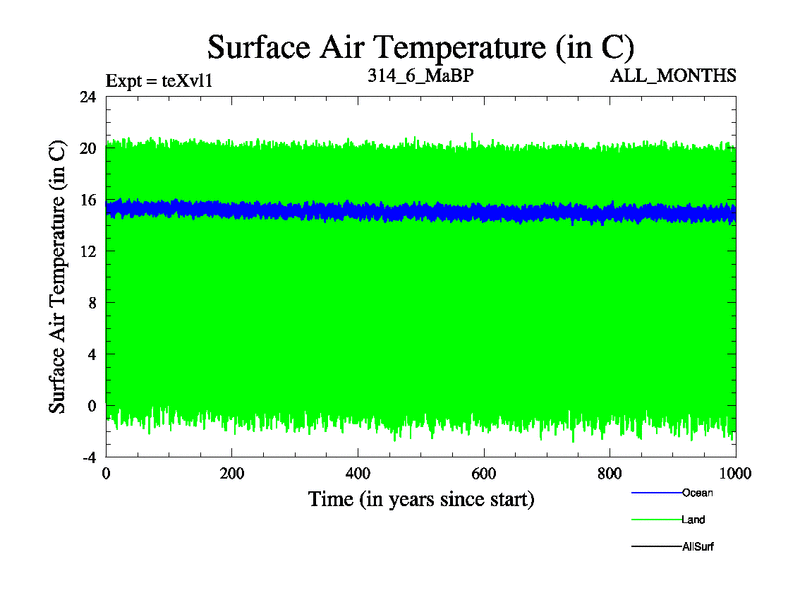 Surface Air Temperature (in C)

Expt = teXvl1

314_6_MaBP

ALL_MONTHS

Surface Air Temperature (in C)

24
20
16
12
8
4
0
-4

0
200
400
600
800
1000

Time (in years since start)

Ocean
Land
AllSurf